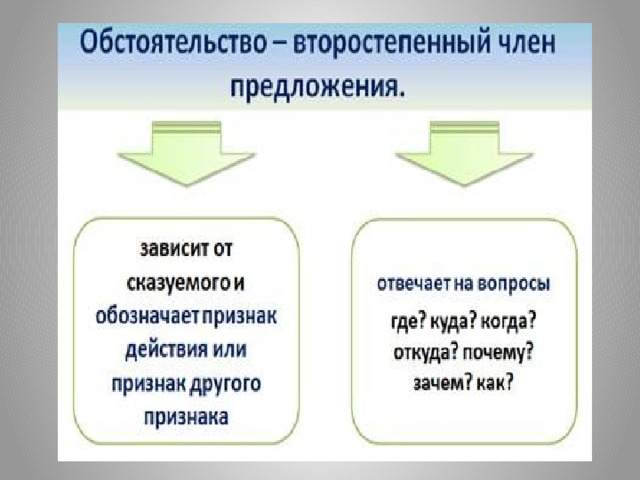 Обстоятельство – второстепенный член предложения.

зависит от сказуемого и обозначает признак действия или признак другого признака

отвечает на вопросы

где? куда? когда? откуда? почему? зачем? как?